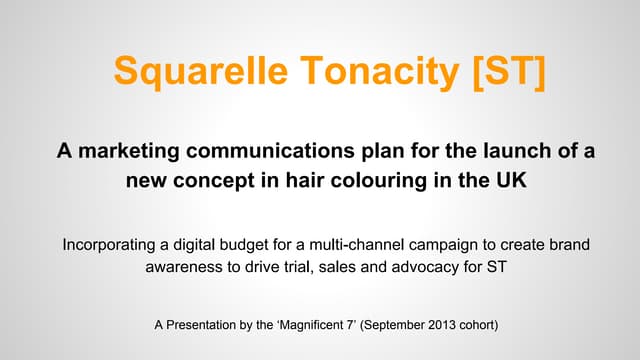 Squarelle Tonacity [ST]

A marketing communications plan for the launch of a new concept in hair colouring in the UK

Incorporating a digital budget for a multi-channel campaign to create brand awareness to drive trial, sales and advocacy for ST

A Presentation by the ‘Magnificent 7’ (September 2013 cohort)